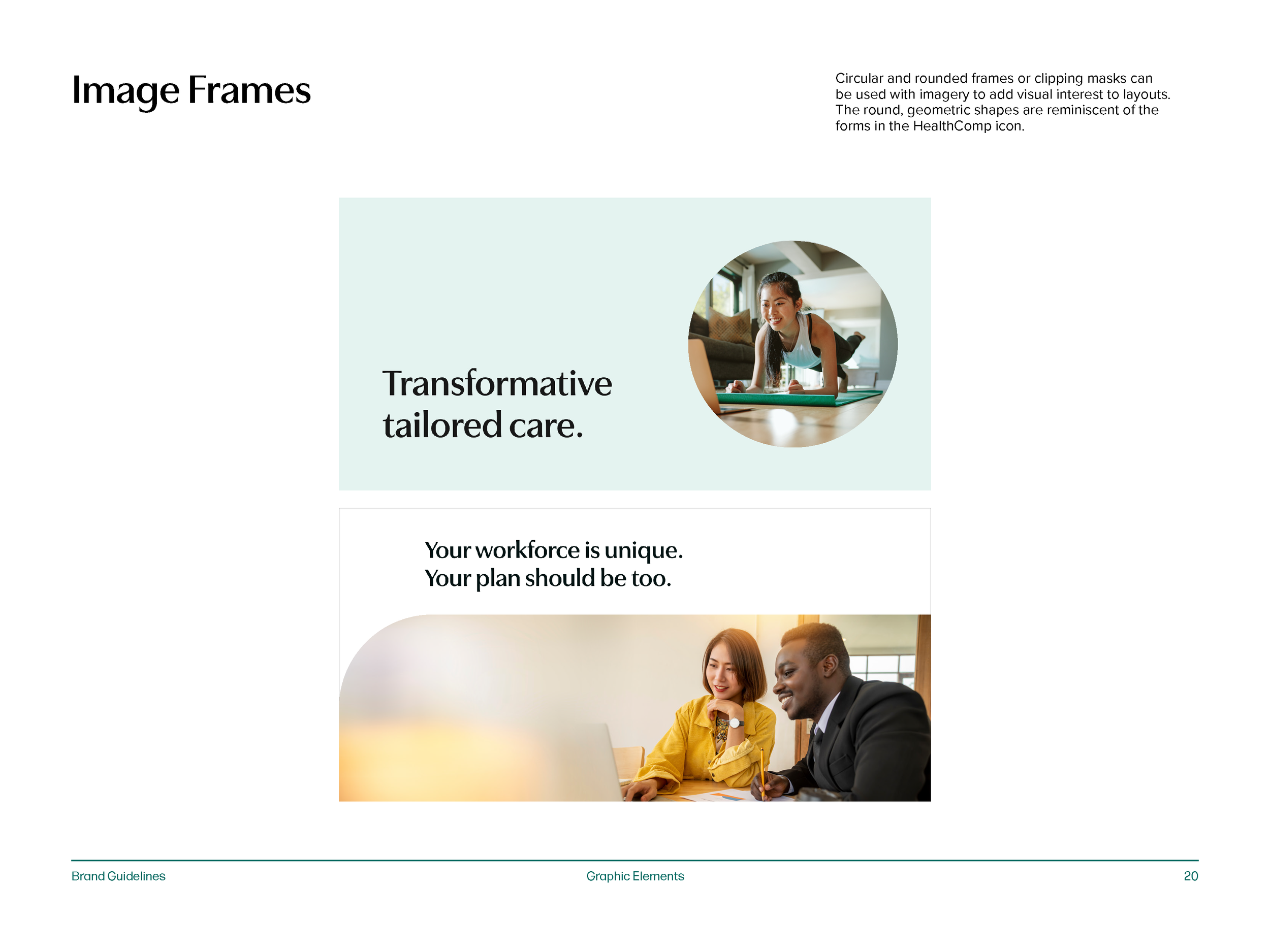 Image Frames

Circular and rounded frames or clipping masks can be used with imagery to add visual interest to layouts. The round, geometric shapes are reminiscent of the forms in the HealthComp icon.

Transformative
tailored care.

Your workforce is unique.
Your plan should be too.

Brand Guidelines

Graphic Elements

20